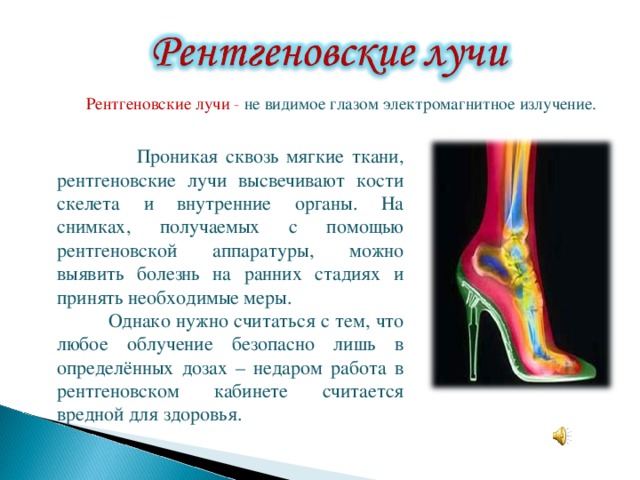 Рентгеновские лучи

Рентгеновские лучи - не видимое глазом электромагнитное излучение.

Проникая сквозь мягкие ткани, рентгеновские лучи высвечивают кости скелета и внутренние органы. На снимках, получаемых с помощью рентгеновской аппаратуры, можно выявить болезнь на ранних стадиях и принять необходимые меры.

Однако нужно считаться с тем, что любое облучение безопасно лишь в определённых дозах – недаром работа в рентгеновском кабинете считается вредной для здоровья.